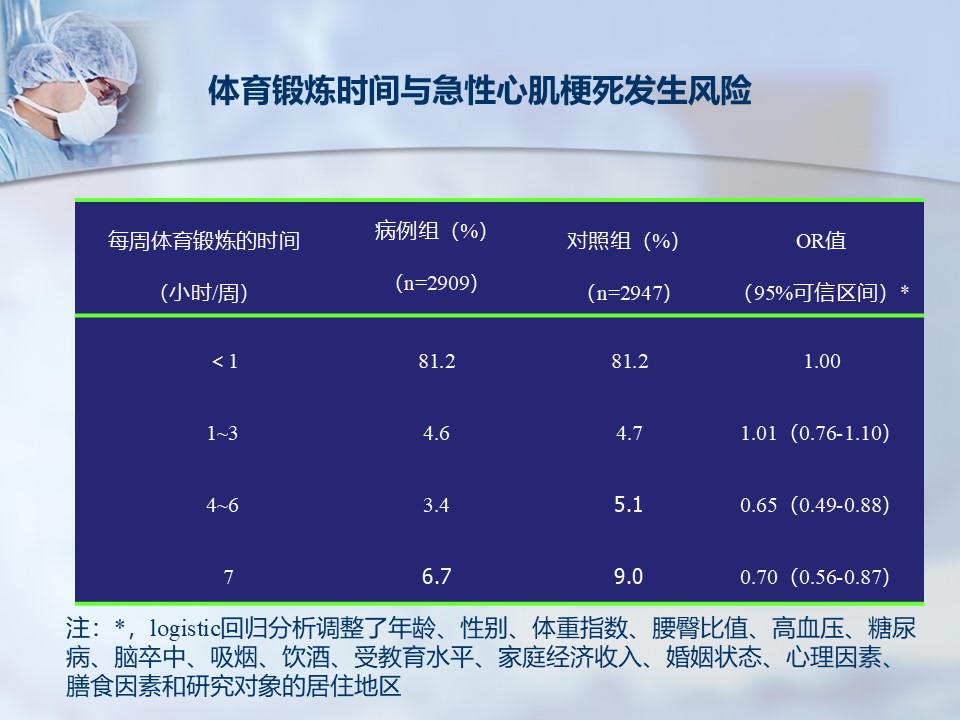 体育锻炼时间与急性心肌梗死发生风险

| 每周体育锻炼的时间（小时/周） | 病例组（%）（n=2909） | 对照组（%）（n=2947） | OR值（95%可信区间）* |
|---|---|---|---|
| < 1 | 81.2 | 81.2 | 1.00 |
| 1~3 | 4.6 | 4.7 | 1.01（0.76-1.10） |
| 4~6 | 3.4 | 5.1 | 0.65（0.49-0.88） |
| 7 | 6.7 | 9.0 | 0.70（0.56-0.87） |

注：*，logistic回归分析调整了年龄、性别、体重指数、腰臀比值、高血压、糖尿病、脑卒中、吸烟、饮酒、受教育水平、家庭经济收入、婚姻状态、心理因素、膳食因素和研究对象的居住地区